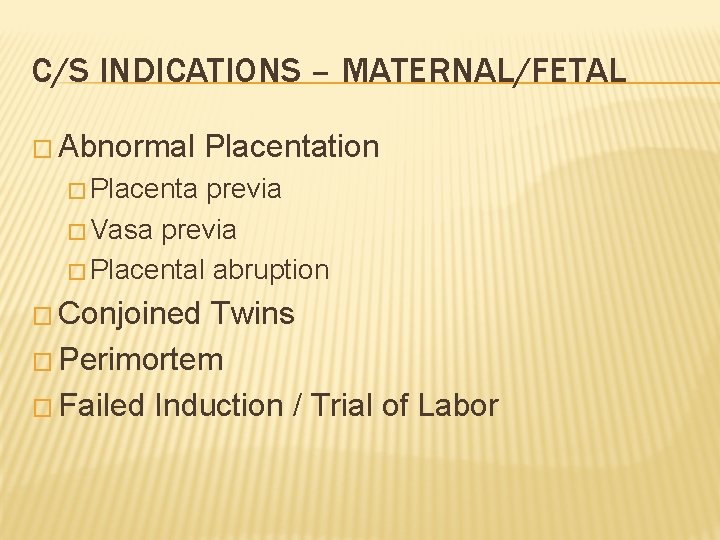 C/S INDICATIONS – MATERNAL/FETAL

□ Abnormal Placentation

□ Placenta previa

□ Vasa previa

□ Placental abruption

□ Conjoined Twins

□ Perimortem

□ Failed Induction / Trial of Labor